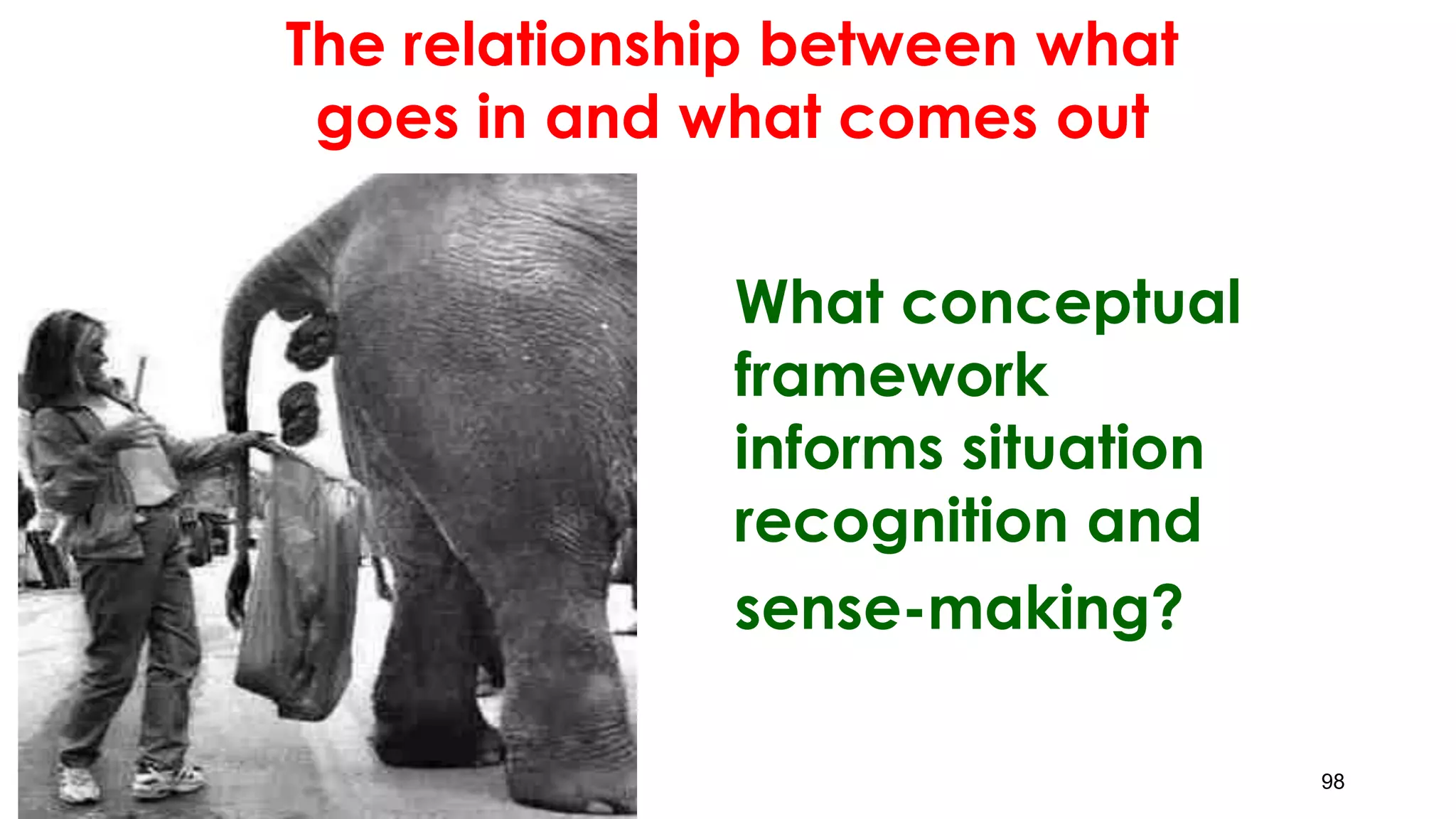 The relationship between what goes in and what comes out

What conceptual framework informs situation recognition and sense-making?

98